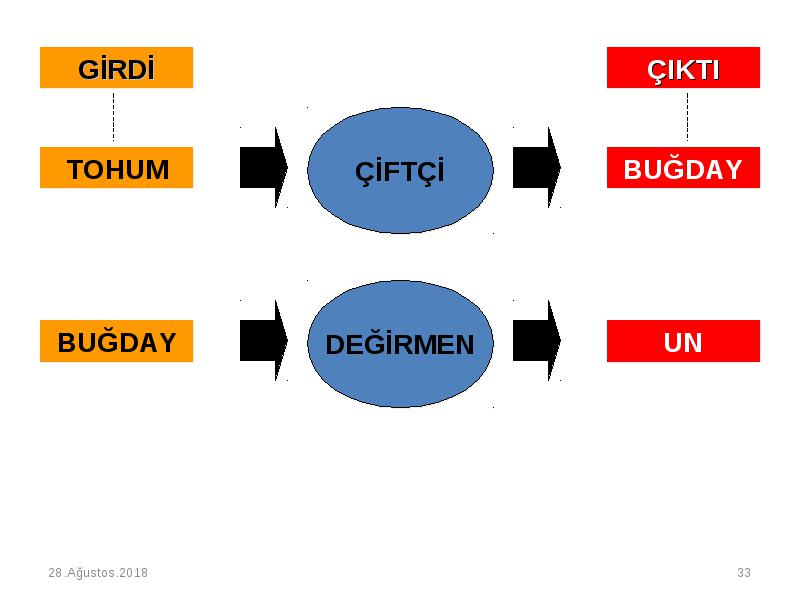 GİRDİ

ÇIKTI

TOHUM

ÇİFTÇİ

BUĞDAY

BUĞDAY

DEĞİRMEN

UN

28.Ağustos.2018

33